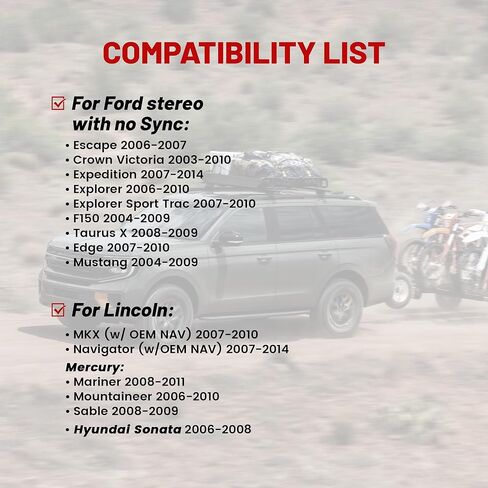 COMPATIBILITY LIST

For Ford stereo with no Sync:

• Escape 2006-2007
• Crown Victoria 2003-2010
• Expedition 2007-2014
• Explorer 2006-2010
• Explorer Sport Trac 2007-2010
• F150 2004-2009
• Taurus X 2008-2009
• Edge 2007-2010
• Mustang 2004-2009

For Lincoln:

• MKX (w/ OEM NAV) 2007-2010
• Navigator (w/OEM NAV) 2007-2014

Mercury:
• Mariner 2008-2011
• Mountaineer 2006-2010
• Sable 2008-2009
• Hyundai Sonata 2006-2008